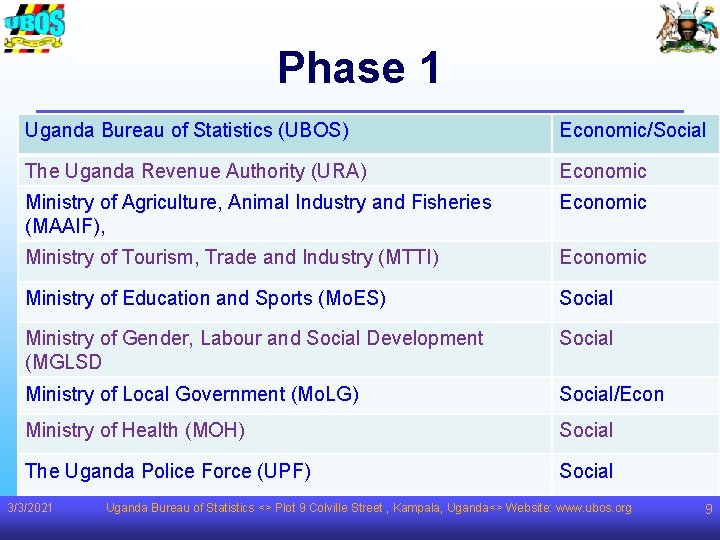 UBOS

Phase 1

| Uganda Bureau of Statistics (UBOS) | Economic/Social |
|---|---|
| The Uganda Revenue Authority (URA) | Economic |
| Ministry of Agriculture, Animal Industry and Fisheries (MAAIF), | Economic |
| Ministry of Tourism, Trade and Industry (MTTI) | Economic |
| Ministry of Education and Sports (MoES) | Social |
| Ministry of Gender, Labour and Social Development (MGLSD | Social |
| Ministry of Local Government (MoLG) | Social/Econ |
| Ministry of Health (MOH) | Social |
| The Uganda Police Force (UPF) | Social |

3/3/2021 Uganda Bureau of Statistics <> Plot 9 Colville Street , Kampala, Uganda<> Website: www.ubos.org 9